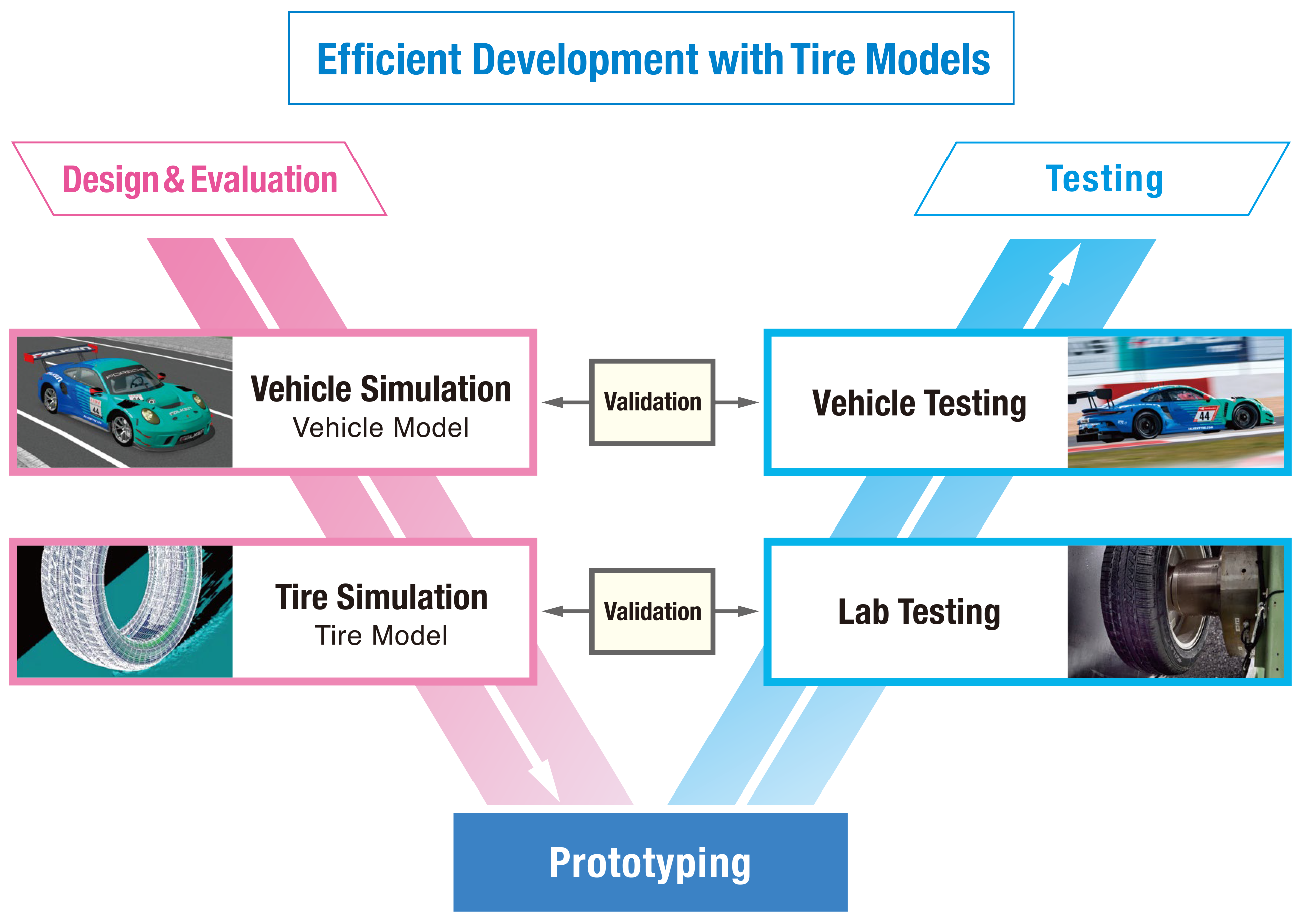 Efficient Development with Tire Models

Design & Evaluation

Testing

Vehicle Simulation
Vehicle Model

Validation

Vehicle Testing

Tire Simulation
Tire Model

Validation

Lab Testing

Prototyping